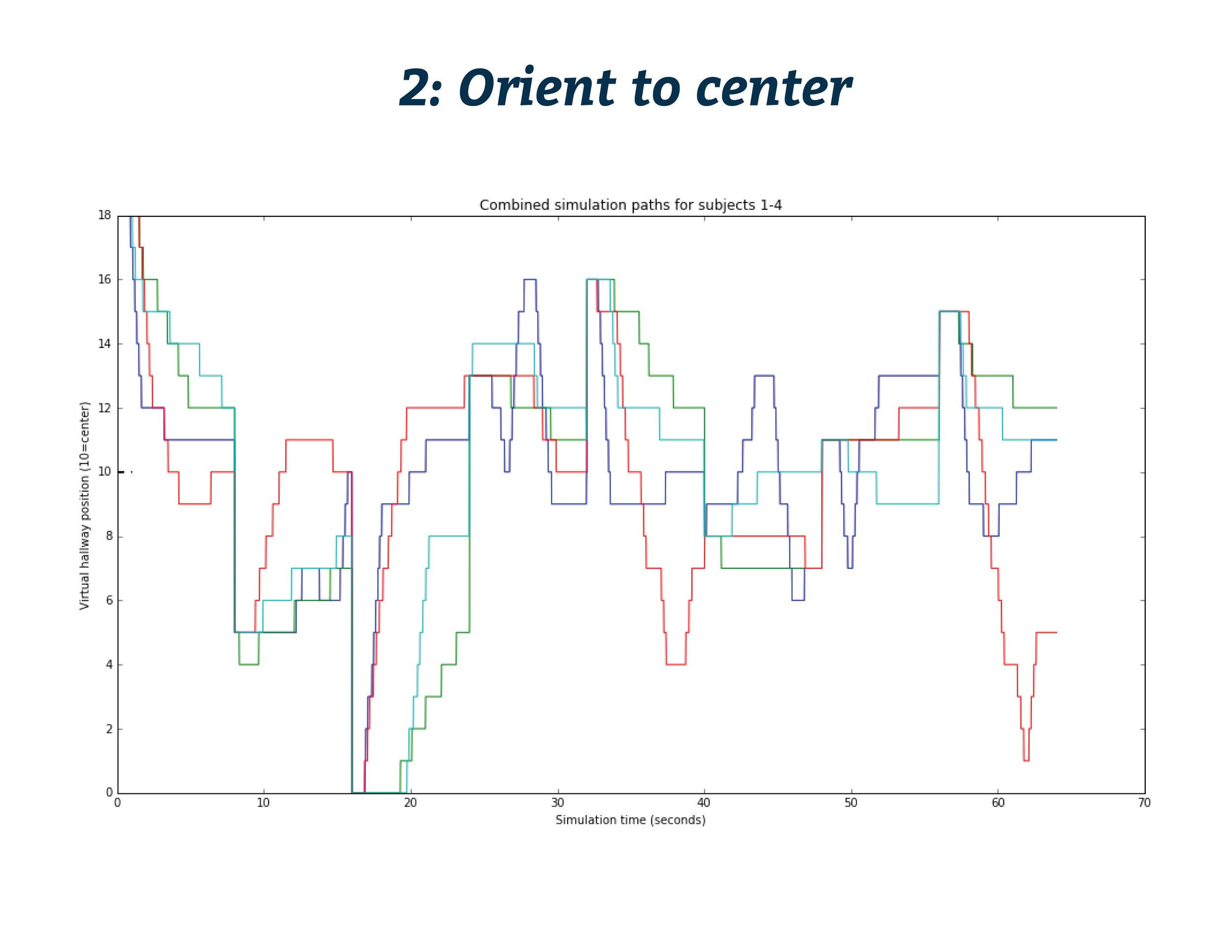 2: Orient to center

Combined simulation paths for subjects 1-4

Virtual hallway position (10=center)

18
16
14
12
10
8
6
4
2
0

0
10
20
30
40
50
60
70

Simulation time (seconds)